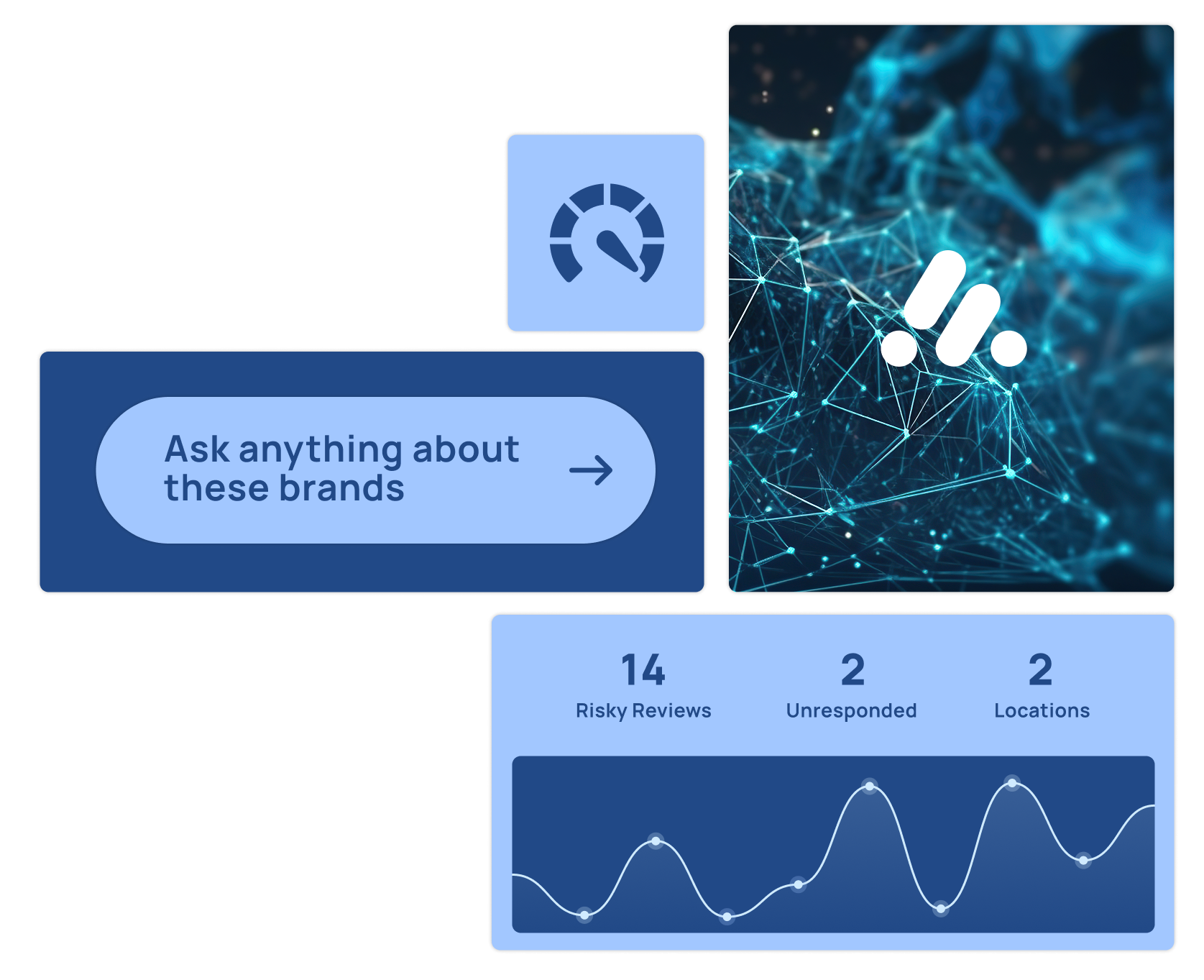 Ask anything about these brands

14
Risky Reviews

2
Unresponded

2
Locations